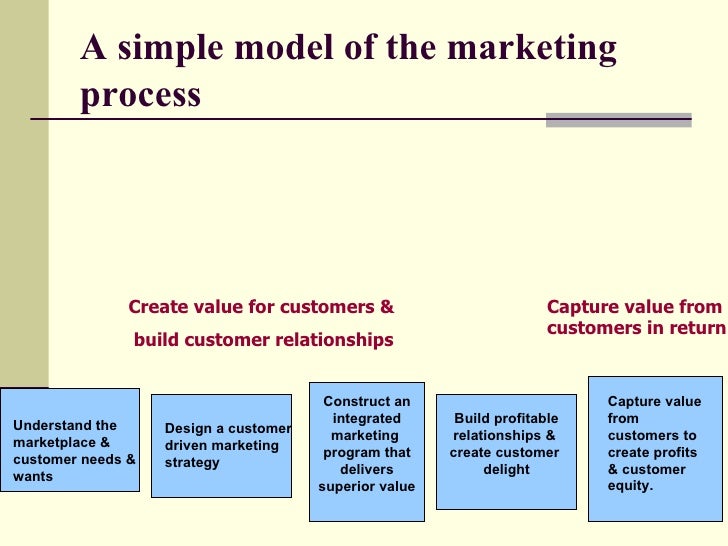 A simple model of the marketing process

Create value for customers &

build customer relationships

Capture value from customers in return

Understand the marketplace & customer needs & wants

Design a customer driven marketing strategy

Construct an integrated marketing program that delivers superior value

Build profitable relationships & create customer delight

Capture value from customers to create profits & customer equity.